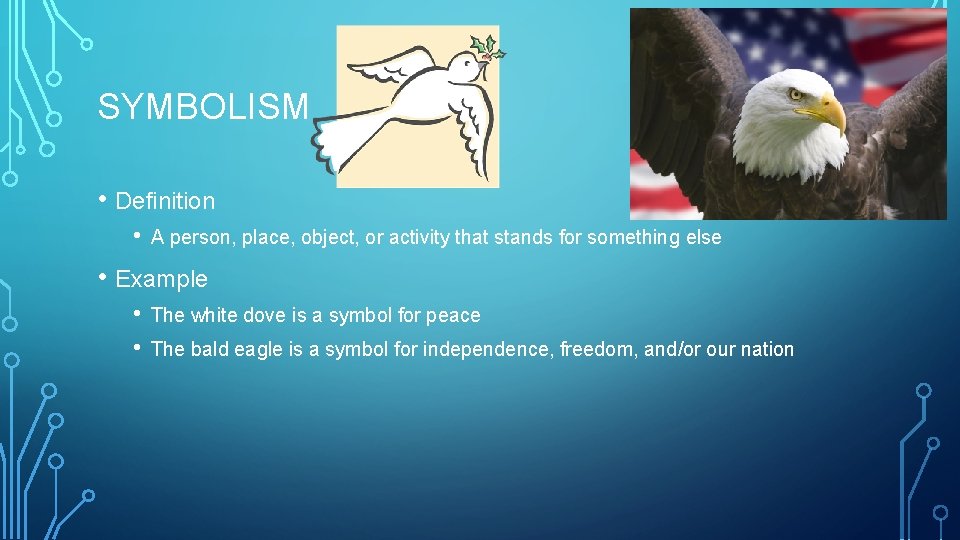 SYMBOLISM

• Definition

• A person, place, object, or activity that stands for something else

• Example

• The white dove is a symbol for peace

• The bald eagle is a symbol for independence, freedom, and/or our nation